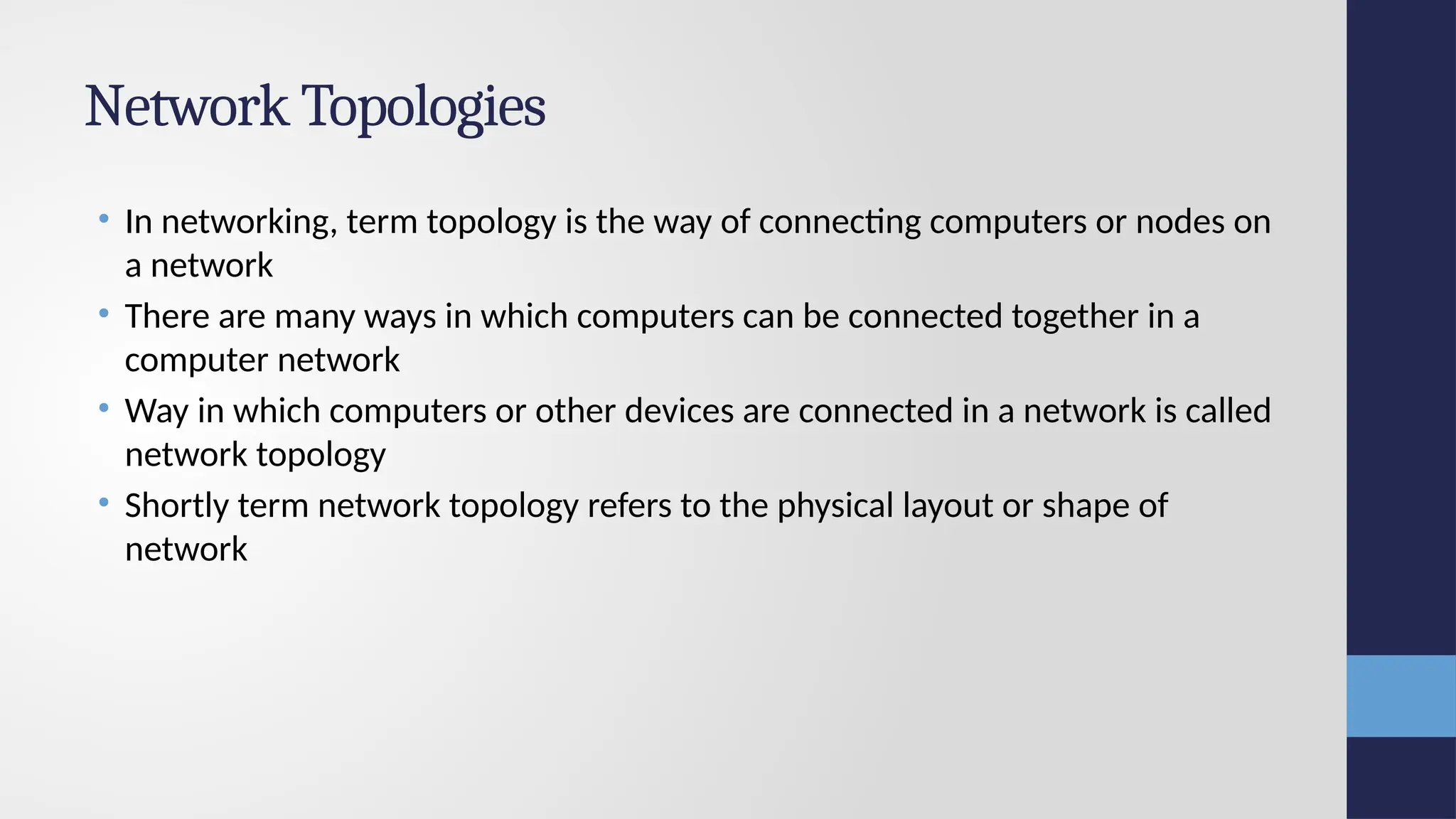 Network Topologies

• In networking, term topology is the way of connecting computers or nodes on a network
• There are many ways in which computers can be connected together in a computer network
• Way in which computers or other devices are connected in a network is called network topology
• Shortly term network topology refers to the physical layout or shape of network